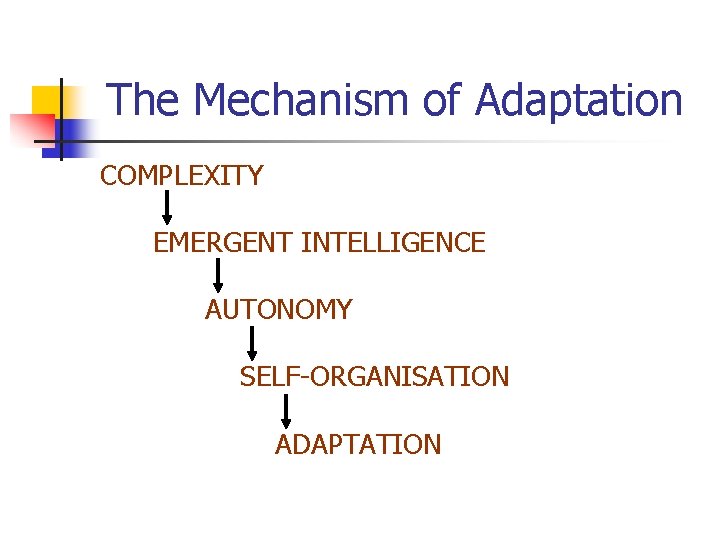 The Mechanism of Adaptation

COMPLEXITY

↓

EMERGENT INTELLIGENCE

↓

AUTONOMY

↓

SELF-ORGANISATION

↓

ADAPTATION